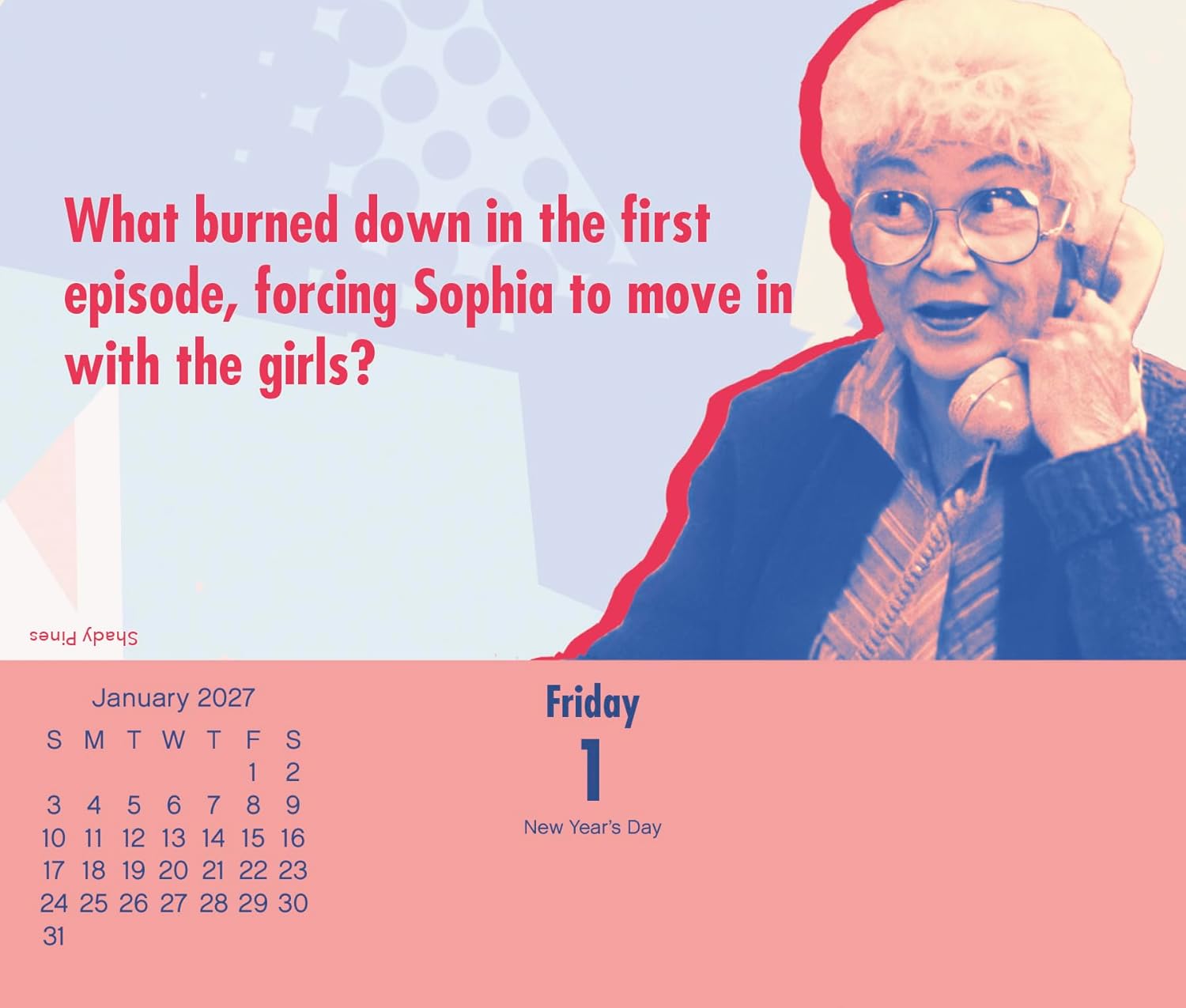 What burned down in the first episode, forcing Sophia to move in with the girls?

Shady Pines

January 2027

| S | M | T | W | T | F | S |
|---|---|---|---|---|---|---|
| | | | | | 1 | 2 |
| 3 | 4 | 5 | 6 | 7 | 8 | 9 |
| 10 | 11 | 12 | 13 | 14 | 15 | 16 |
| 17 | 18 | 19 | 20 | 21 | 22 | 23 |
| 24 | 25 | 26 | 27 | 28 | 29 | 30 |
| 31 | | | | | | |

Friday
1
New Year's Day